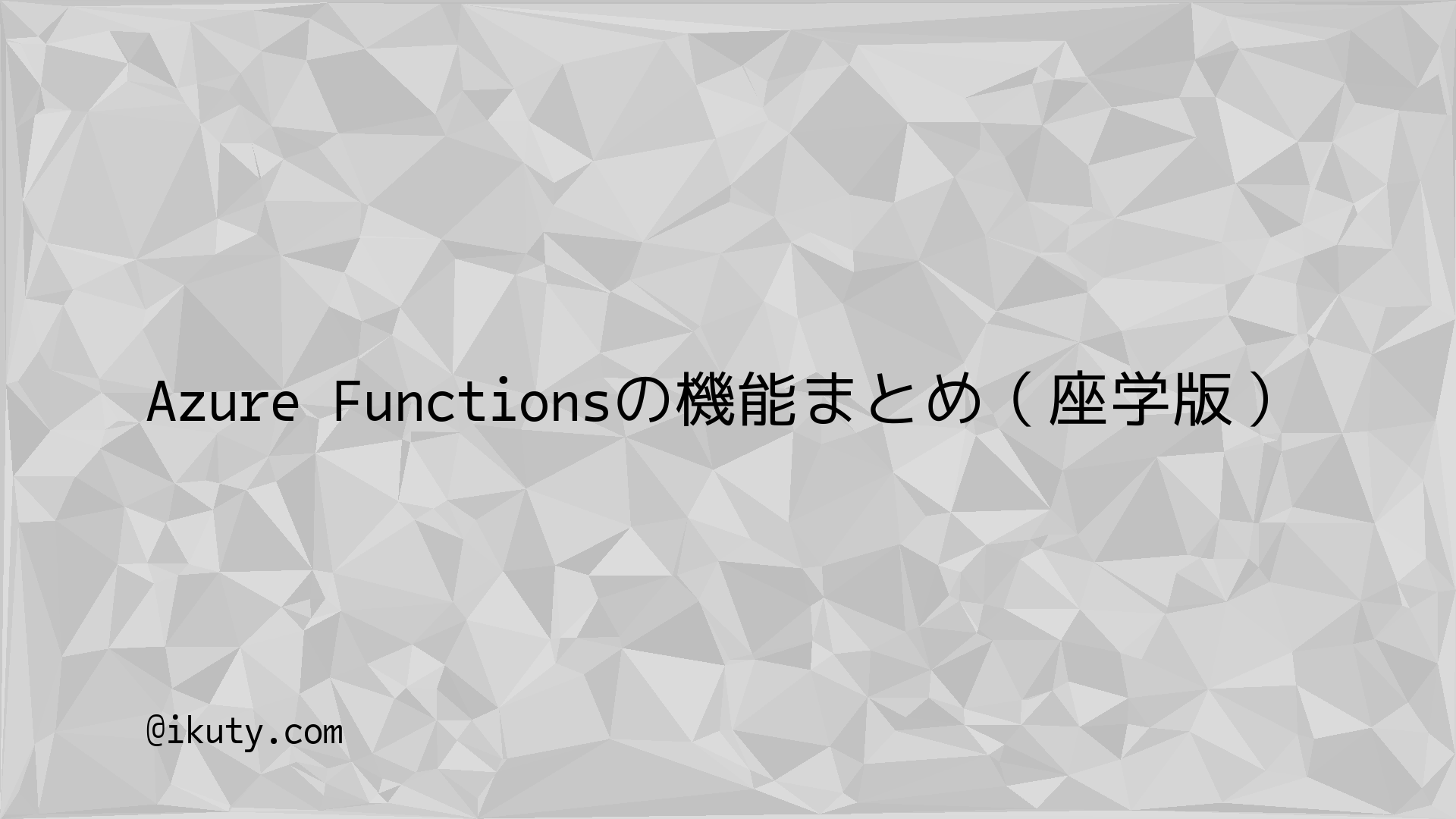 Azure Functionsの機能まとめ（座学版）

@ikuty.com